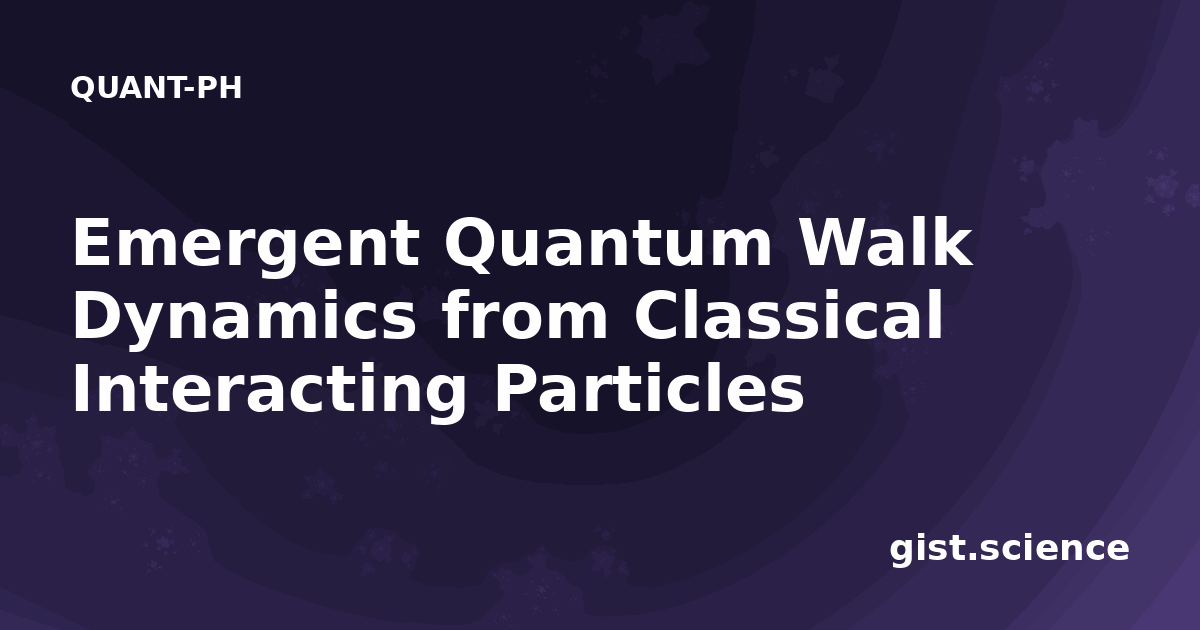 QUANT-PH

Emergent Quantum Walk Dynamics from Classical Interacting Particles

gist.science